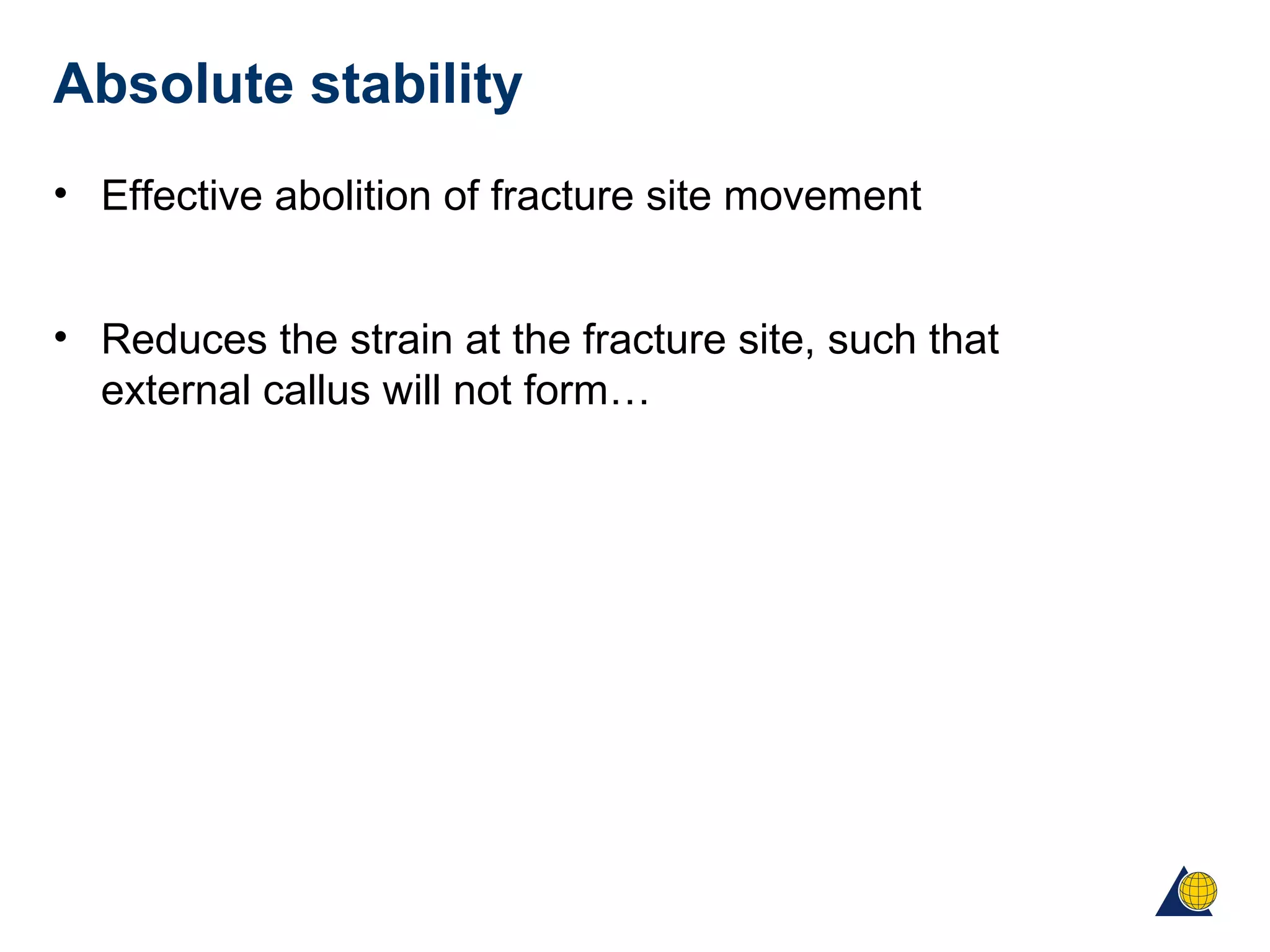 Absolute stability

• Effective abolition of fracture site movement

• Reduces the strain at the fracture site, such that external callus will not form…